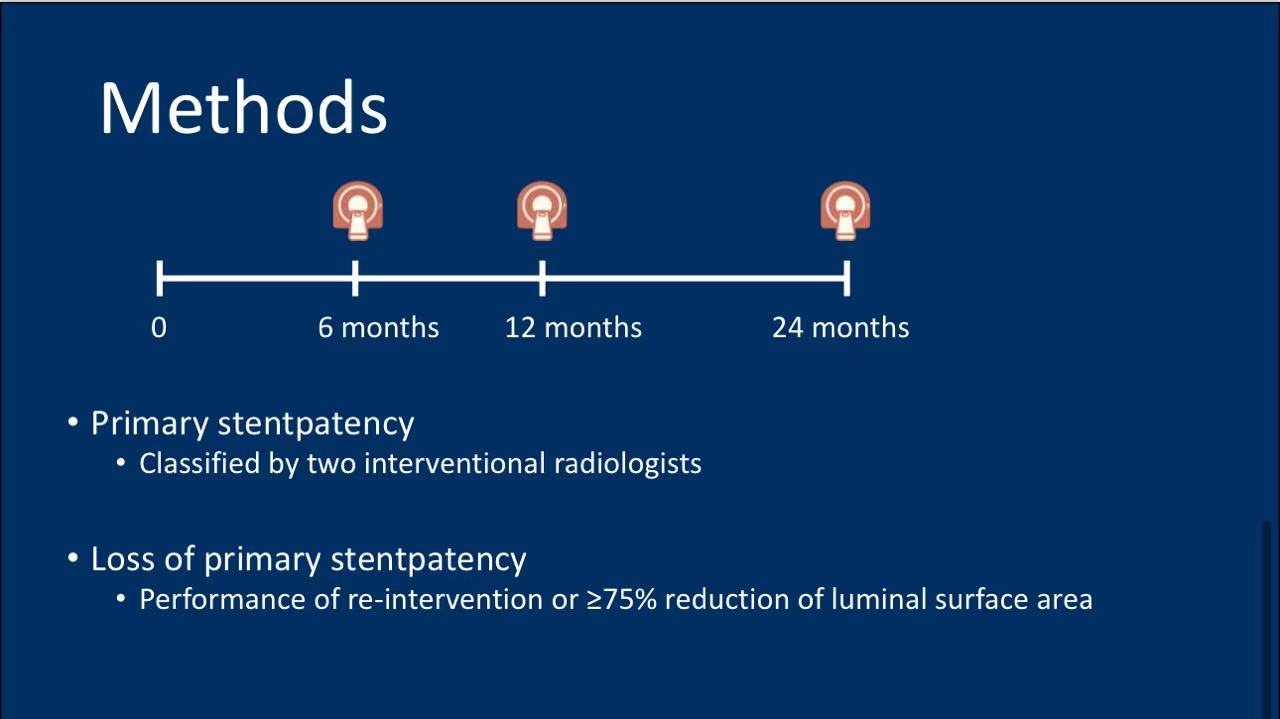 Methods

0
6 months
12 months
24 months

• Primary stentpatency
  • Classified by two interventional radiologists

• Loss of primary stentpatency
  • Performance of re-intervention or ≥75% reduction of luminal surface area